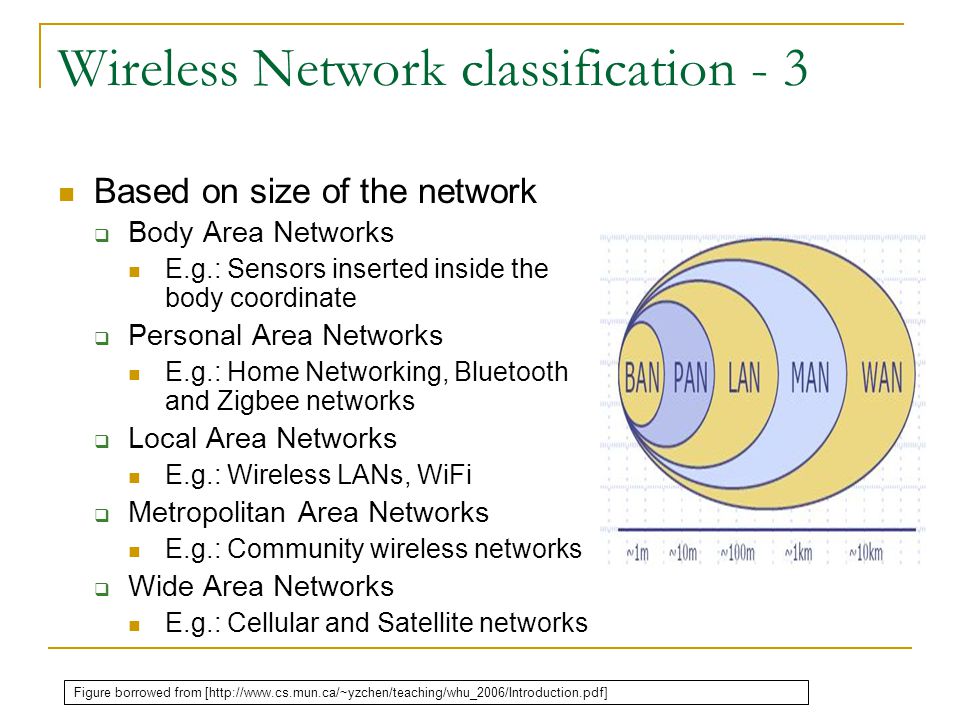 Wireless Network classification - 3

Based on size of the network

Body Area Networks

E.g.: Sensors inserted inside the body coordinate

Personal Area Networks

E.g.: Home Networking, Bluetooth and Zigbee networks

Local Area Networks

E.g.: Wireless LANs, WiFi

Metropolitan Area Networks

E.g.: Community wireless networks

Wide Area Networks

E.g.: Cellular and Satellite networks

BAN PAN LAN MAN WAN

~1m ~10m ~100m ~1km ~10km

Figure borrowed from [http://www.cs.mun.ca/~yzchen/teaching/whu_2006/Introduction.pdf]